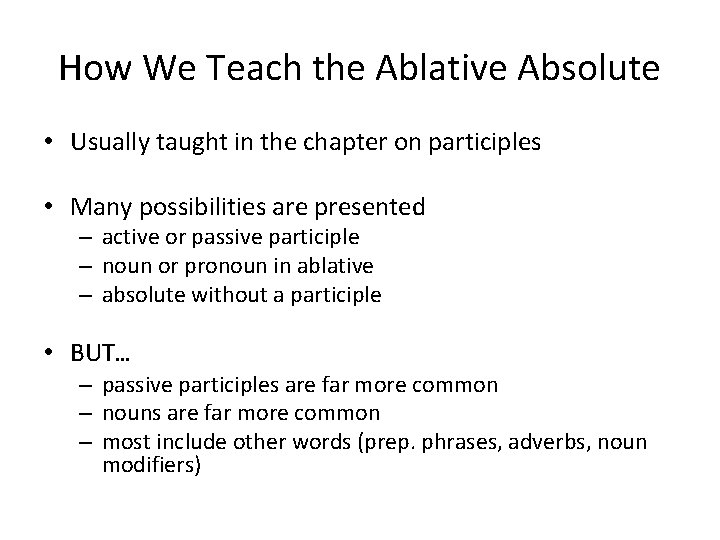 How We Teach the Ablative Absolute

• Usually taught in the chapter on participles

• Many possibilities are presented
– active or passive participle
– noun or pronoun in ablative
– absolute without a participle

• BUT…
– passive participles are far more common
– nouns are far more common
– most include other words (prep. phrases, adverbs, noun modifiers)